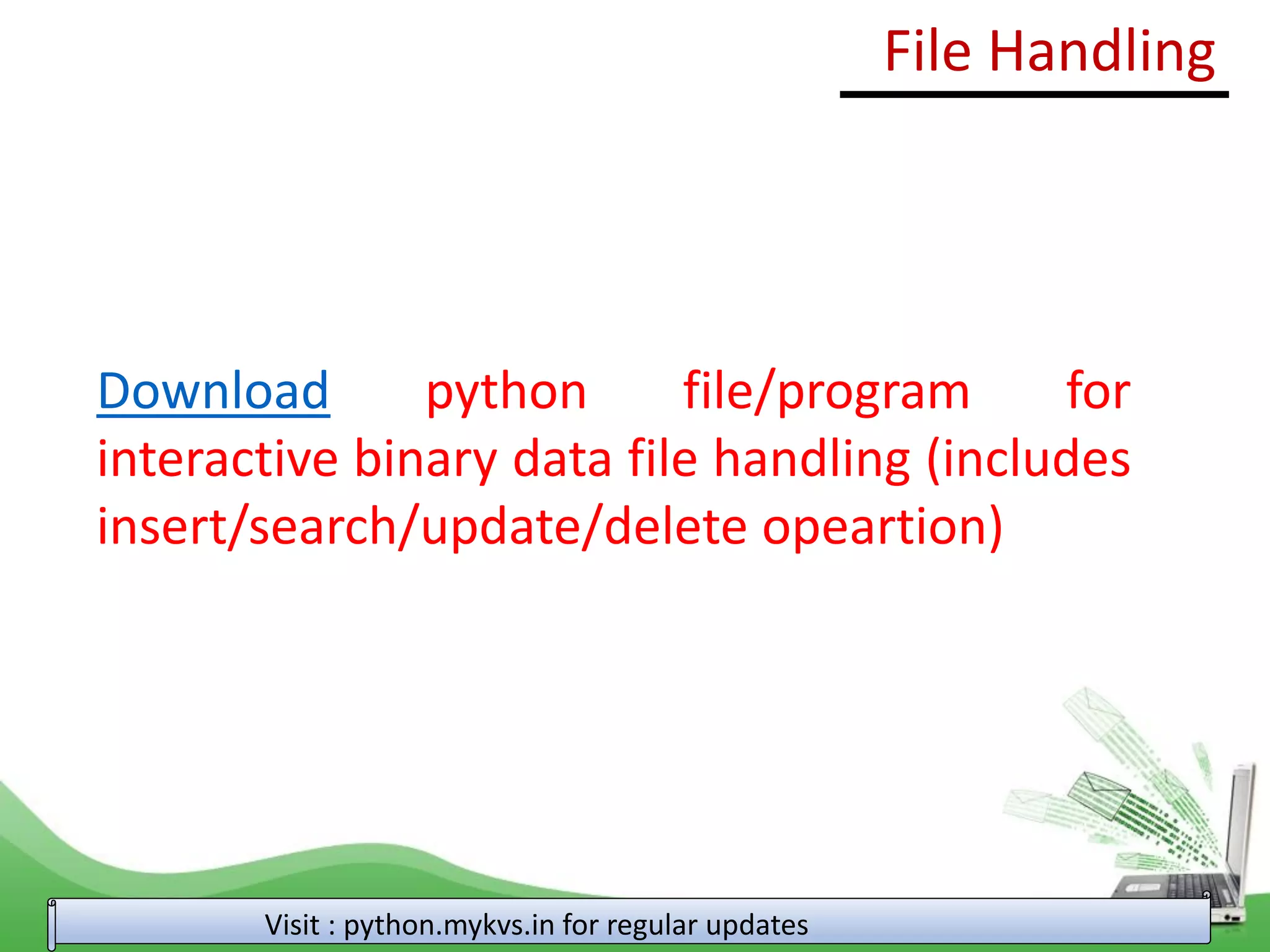 File Handling

Download python file/program for interactive binary data file handling (includes insert/search/update/delete opeartion)

Visit : python.mykvs.in for regular updates